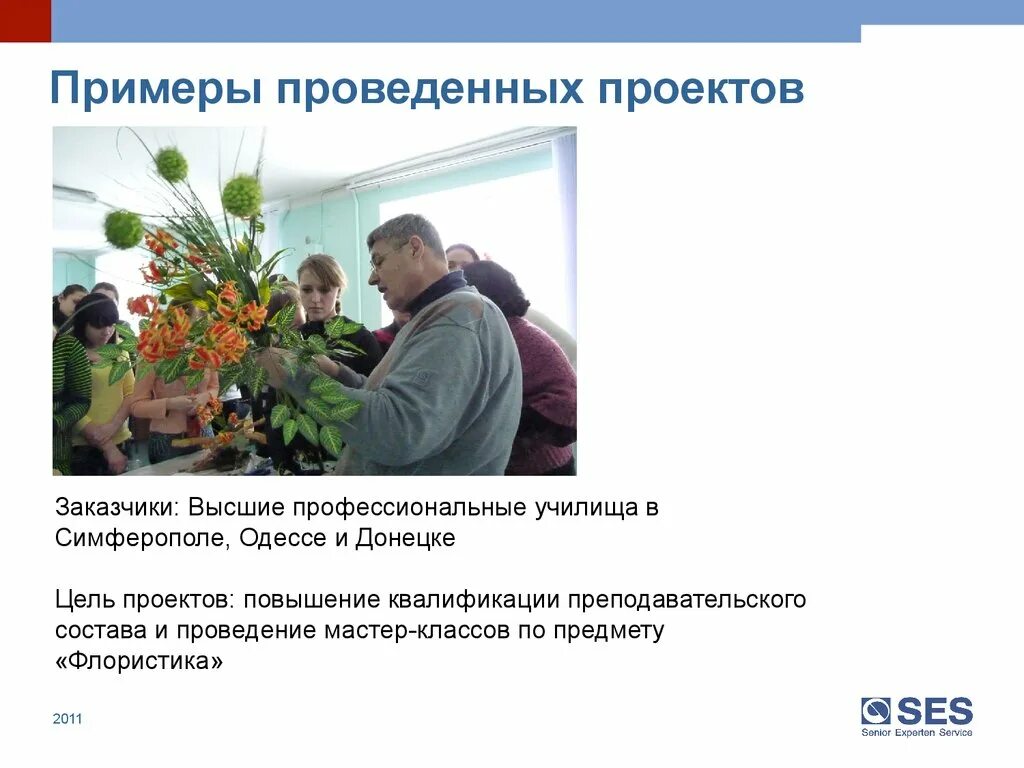 Примеры проведенных проектов

Заказчики: Высшие профессиональные училища в Симферополе, Одессе и Донецке

Цель проектов: повышение квалификации преподавательского состава и проведение мастер-классов по предмету «Флористика»

2011

SES
Senior Experten Service